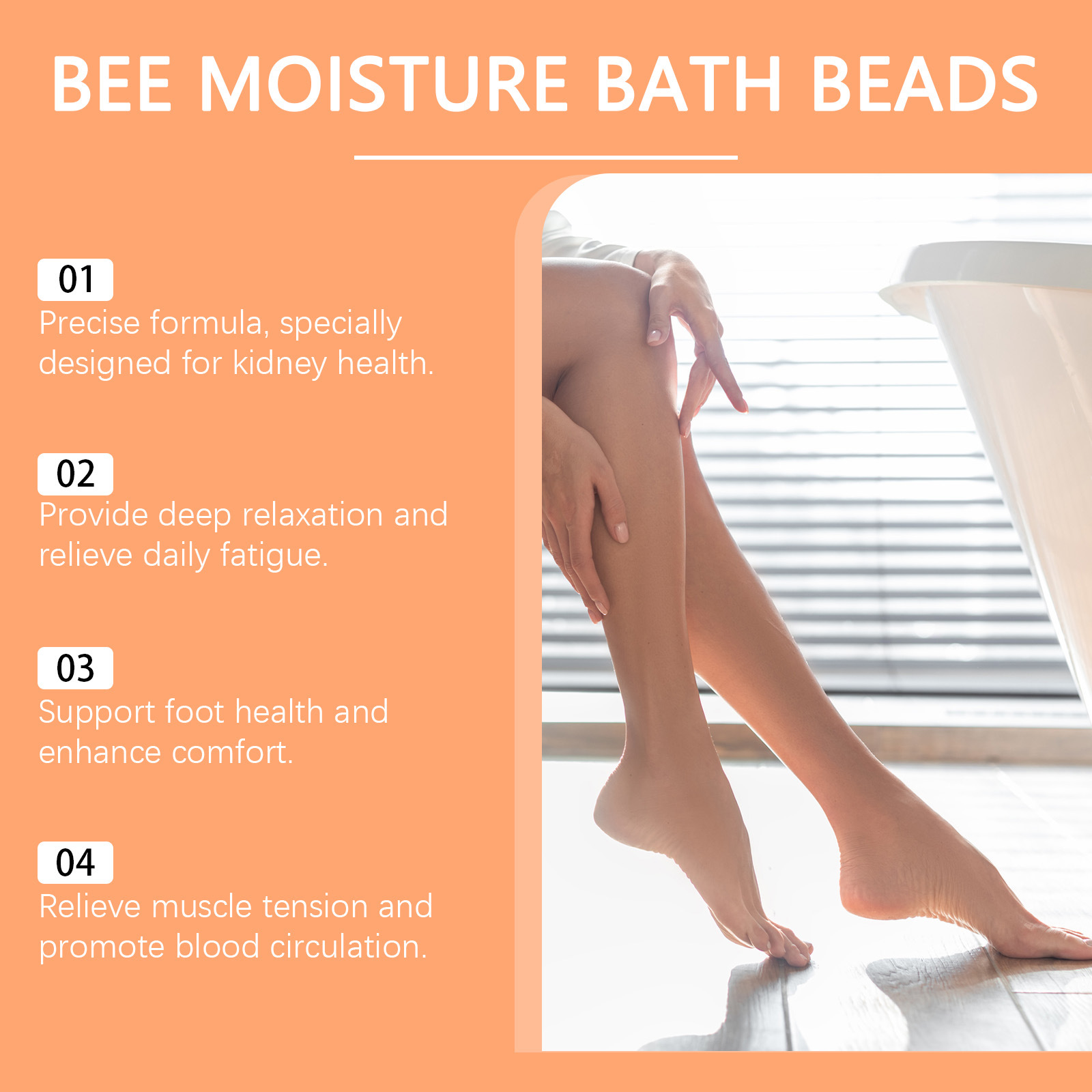 BEE MOISTURE BATH BEADS

01
Precise formula, specially designed for kidney health.

02
Provide deep relaxation and relieve daily fatigue.

03
Support foot health and enhance comfort.

04
Relieve muscle tension and promote blood circulation.